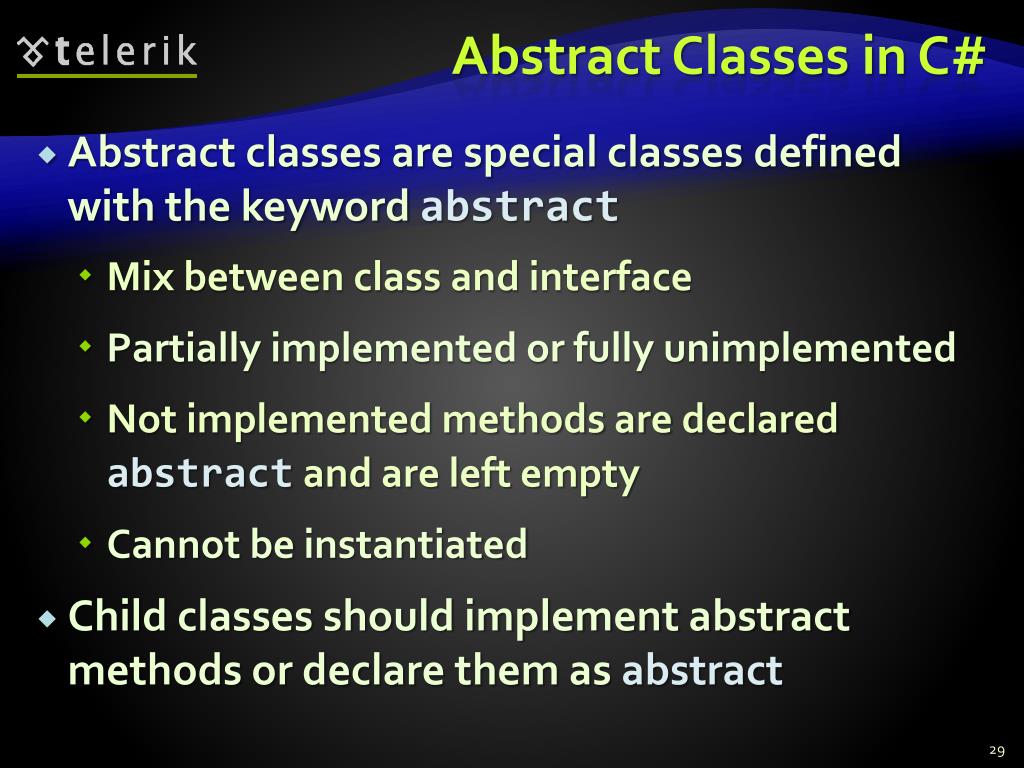 telerik

Abstract Classes in C#

Abstract classes are special classes defined with the keyword abstract

Mix between class and interface

Partially implemented or fully unimplemented

Not implemented methods are declared abstract and are left empty

Cannot be instantiated

Child classes should implement abstract methods or declare them as abstract

29